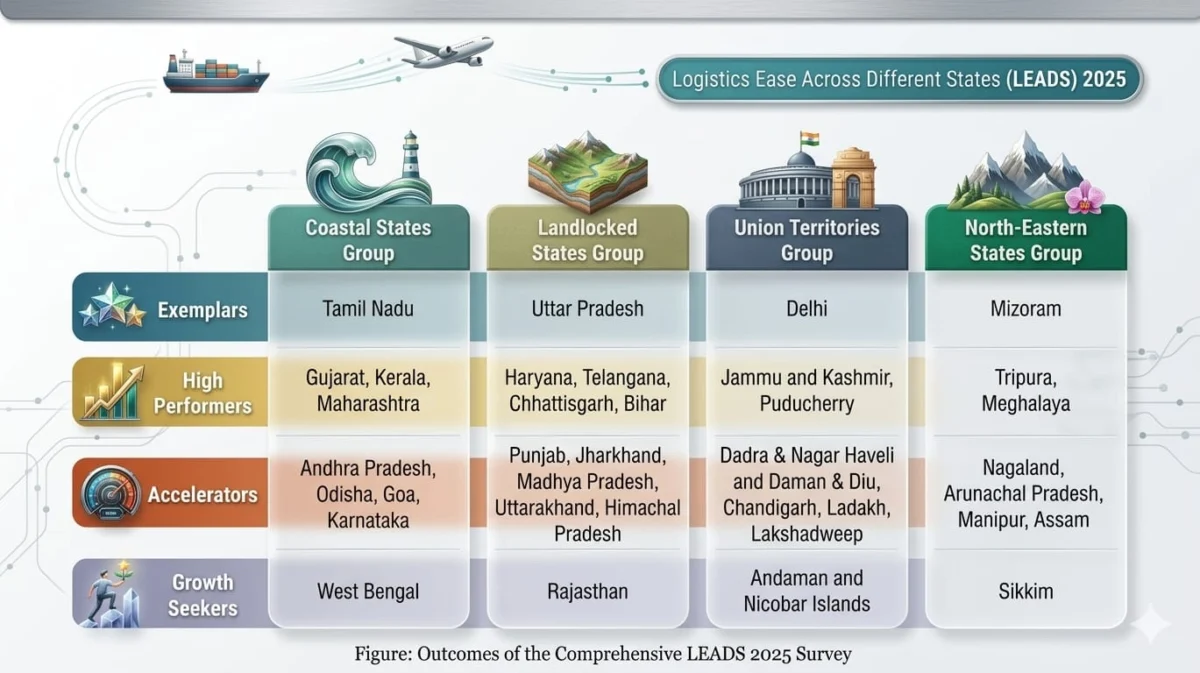 Logistics Ease Across Different States (LEADS) 2025

| | Coastal States Group | Landlocked States Group | Union Territories Group | North-Eastern States Group |
|---|---|---|---|---|
| Exemplars | Tamil Nadu | Uttar Pradesh | Delhi | Mizoram |
| High Performers | Gujarat, Kerala, Maharashtra | Haryana, Telangana, Chhattisgarh, Bihar | Jammu and Kashmir, Puducherry | Tripura, Meghalaya |
| Accelerators | Andhra Pradesh, Odisha, Goa, Karnataka | Punjab, Jharkhand, Madhya Pradesh, Uttarakhand, Himachal Pradesh | Dadra & Nagar Haveli and Daman & Diu, Chandigarh, Ladakh, Lakshadweep | Nagaland, Arunachal Pradesh, Manipur, Assam |
| Growth Seekers | West Bengal | Rajasthan | Andaman and Nicobar Islands | Sikkim |

Figure: Outcomes of the Comprehensive LEADS 2025 Survey